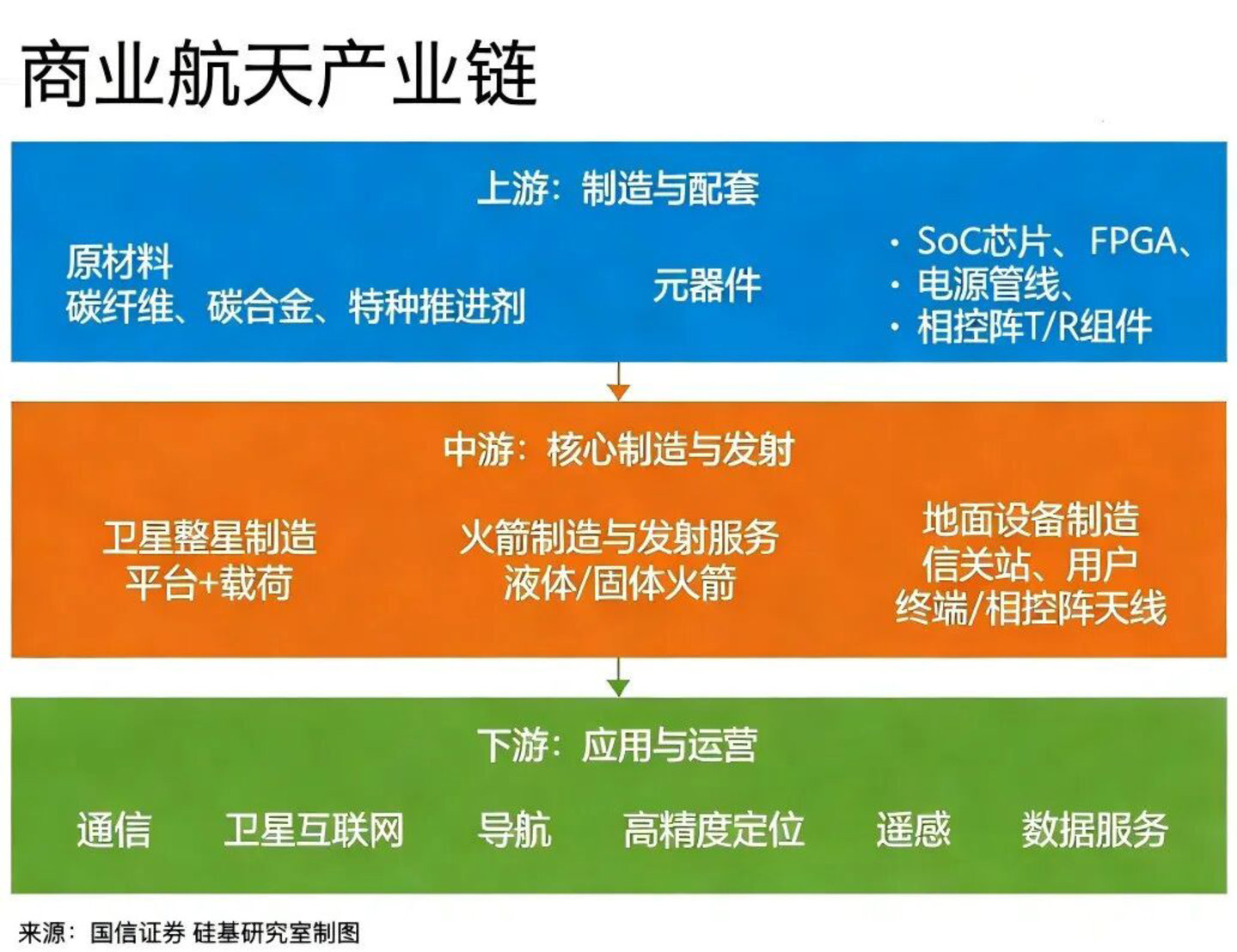 商业航天产业链

上游：制造与配套

原材料
碳纤维、碳合金、特种推进剂

元器件

· SoC芯片、FPGA、
· 电源管线、
· 相控阵T/R组件

中游：核心制造与发射

卫星整星制造
平台+载荷

火箭制造与发射服务
液体/固体火箭

地面设备制造
信关站、用户
终端/相控阵天线

下游：应用与运营

通信　卫星互联网　导航　高精度定位　遥感　数据服务

来源：国信证券 硅基研究室制图